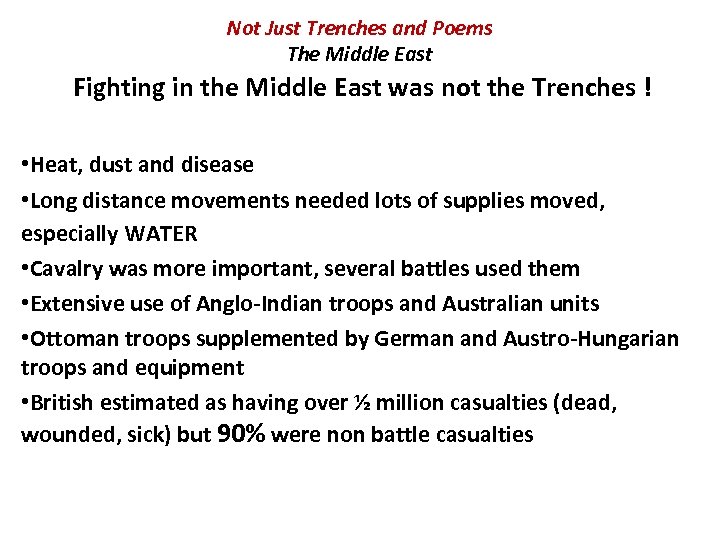 Not Just Trenches and Poems
The Middle East

Fighting in the Middle East was not the Trenches !

•Heat, dust and disease
•Long distance movements needed lots of supplies moved, especially WATER
•Cavalry was more important, several battles used them
•Extensive use of Anglo-Indian troops and Australian units
•Ottoman troops supplemented by German and Austro-Hungarian troops and equipment
•British estimated as having over ½ million casualties (dead, wounded, sick) but 90% were non battle casualties